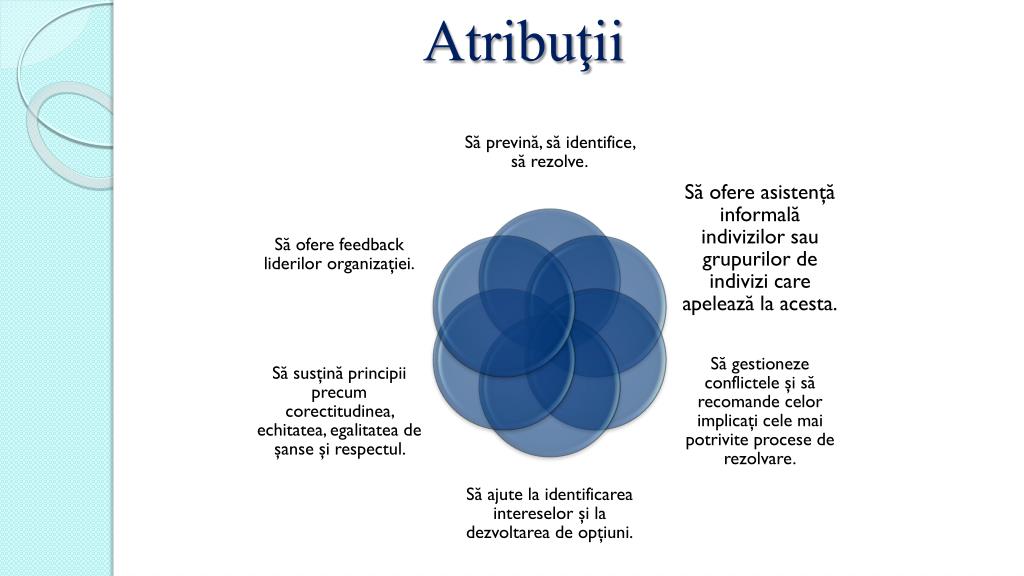 Atribuţii

Să prevină, să identifice, să rezolve.

Să ofere asistență informală indivizilor sau grupurilor de indivizi care apelează la acesta.

Să gestioneze conflictele și să recomande celor implicați cele mai potrivite procese de rezolvare.

Să ajute la identificarea intereselor și la dezvoltarea de opțiuni.

Să susțină principii precum corectitudinea, echitatea, egalitatea de șanse și respectul.

Să ofere feedback liderilor organizației.